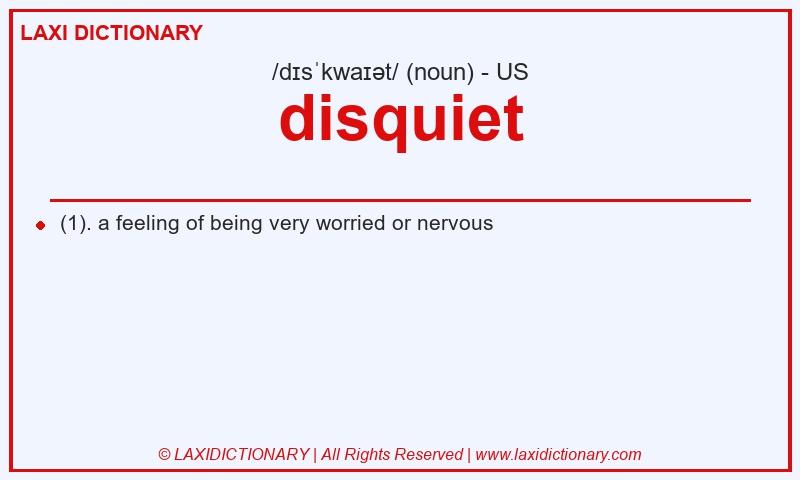 LAXI DICTIONARY

/dɪsˈkwaɪət/ (noun) - US

disquiet

(1). a feeling of being very worried or nervous

© LAXIDICTIONARY | All Rights Reserved | www.laxidictionary.com